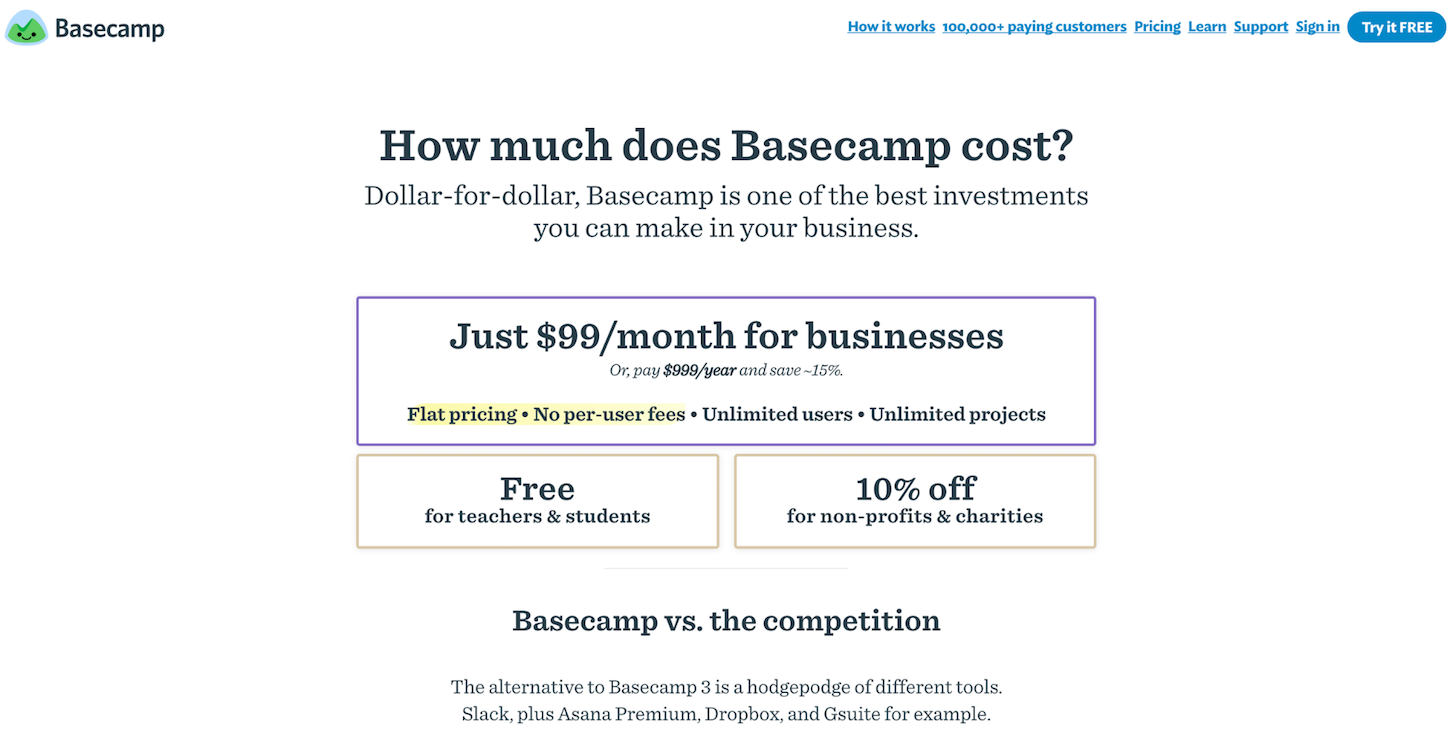 Basecamp

How it works 100,000+ paying customers Pricing Learn Support Sign in Try it FREE

How much does Basecamp cost?

Dollar-for-dollar, Basecamp is one of the best investments you can make in your business.

Just \$99/month for businesses

Or, pay \$999/year and save ~15%.

Flat pricing • No per-user fees • Unlimited users • Unlimited projects

Free
for teachers & students

10% off
for non-profits & charities

Basecamp vs. the competition

The alternative to Basecamp 3 is a hodgepodge of different tools. Slack, plus Asana Premium, Dropbox, and Gsuite for example.